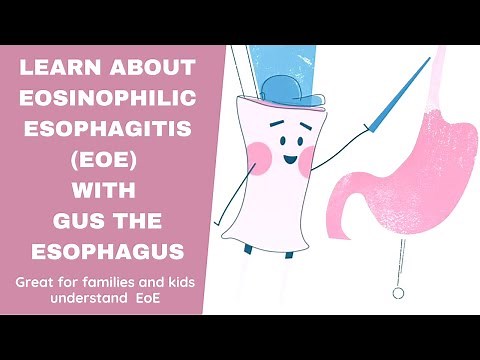 LEARN ABOUT EOSINOPHILIC ESOPHAGITIS (EOE) WITH GUS THE ESOPHAGUS

Great for families and kids understand EoE